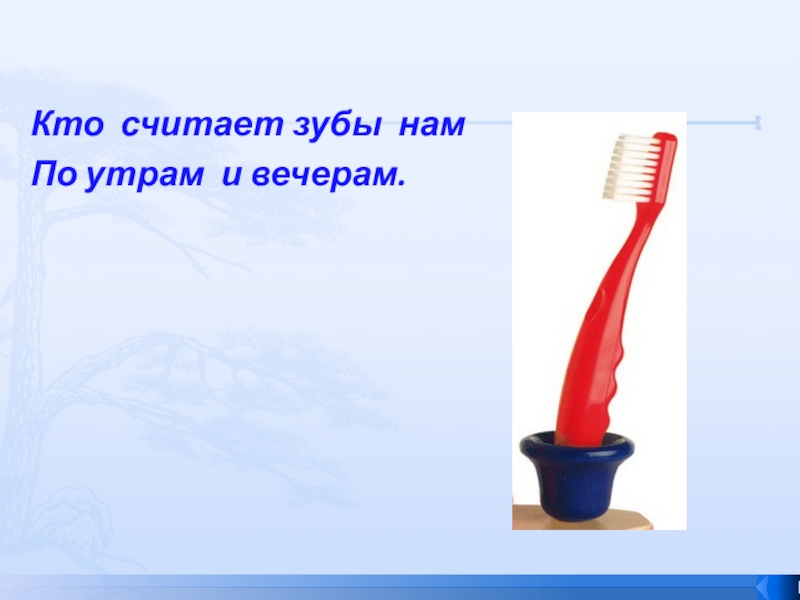 Кто считает зубы нам
По утрам и вечерам.